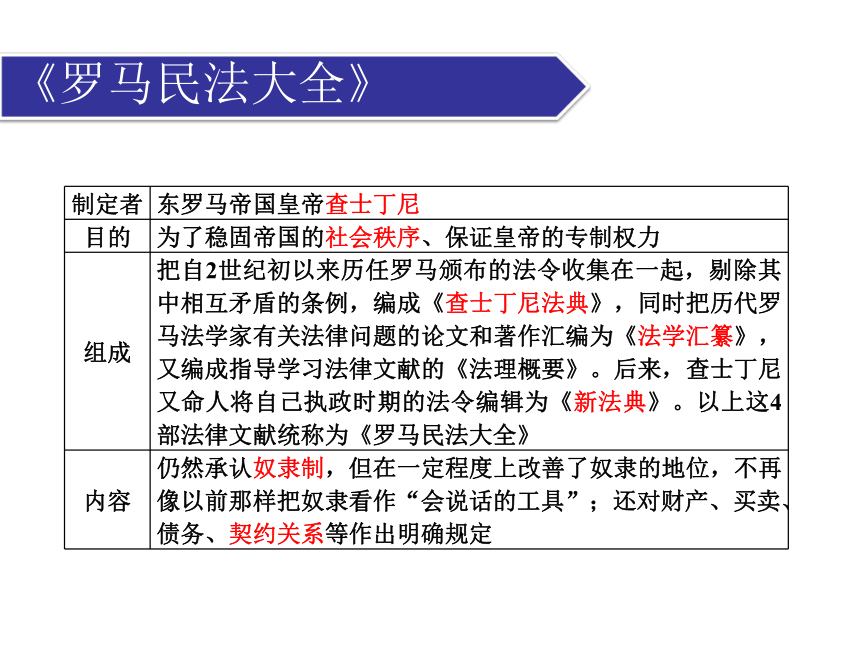 《罗马民法大全》

| 制定者 | 东罗马帝国皇帝查士丁尼 |
|---|---|
| 目的 | 为了稳固帝国的社会秩序、保证皇帝的专制权力 |
| 组成 | 把自2世纪初以来历任罗马颁布的法令收集在一起，剔除其中相互矛盾的条例，编成《查士丁尼法典》，同时把历代罗马法学家有关法律问题的论文和著作汇编为《法学汇纂》，又编成指导学习法律文献的《法理概要》。后来，查士丁尼又命人将自己执政时期的法令编辑为《新法典》。以上这4部法律文献统称为《罗马民法大全》 |
| 内容 | 仍然承认奴隶制，但在一定程度上改善了奴隶的地位，不再像以前那样把奴隶看作“会说话的工具”；还对财产、买卖、债务、契约关系等作出明确规定 |